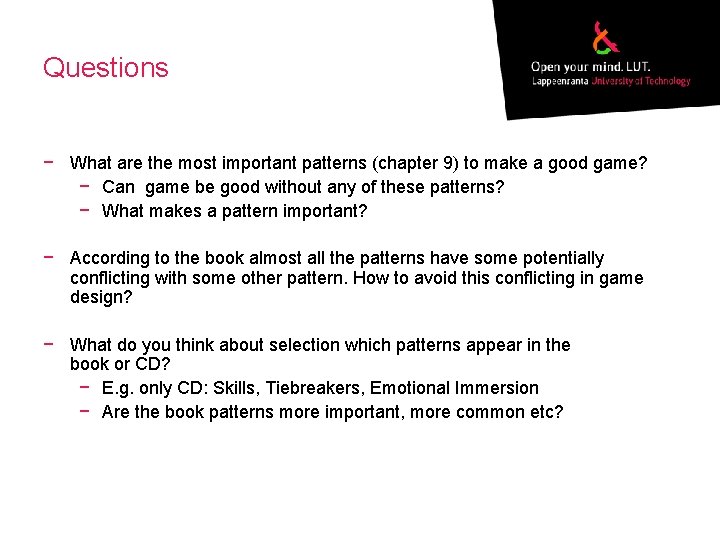 Questions

Open your mind. LUT.
Lappeenranta University of Technology

− What are the most important patterns (chapter 9) to make a good game?
 − Can game be good without any of these patterns?
 − What makes a pattern important?

− According to the book almost all the patterns have some potentially conflicting with some other pattern. How to avoid this conflicting in game design?

− What do you think about selection which patterns appear in the book or CD?
 − E.g. only CD: Skills, Tiebreakers, Emotional Immersion
 − Are the book patterns more important, more common etc?